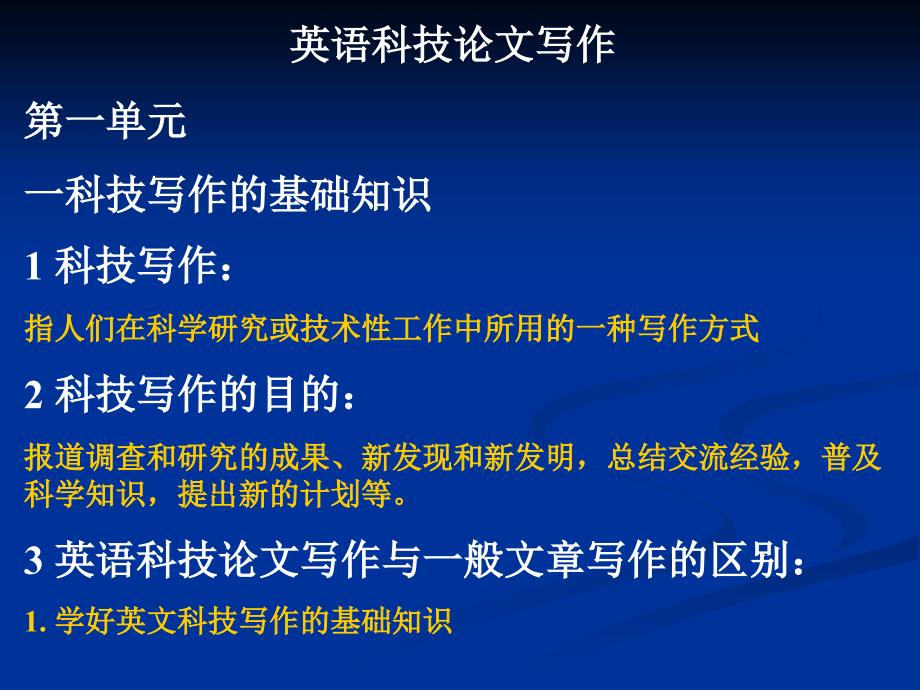 英语科技论文写作

第一单元

一科技写作的基础知识

1 科技写作：

指人们在科学研究或技术性工作中所用的一种写作方式

2 科技写作的目的：

报道调查和研究的成果、新发现和新发明，总结交流经验，普及科学知识，提出新的计划等。

3 英语科技论文写作与一般文章写作的区别：

1. 学好英文科技写作的基础知识